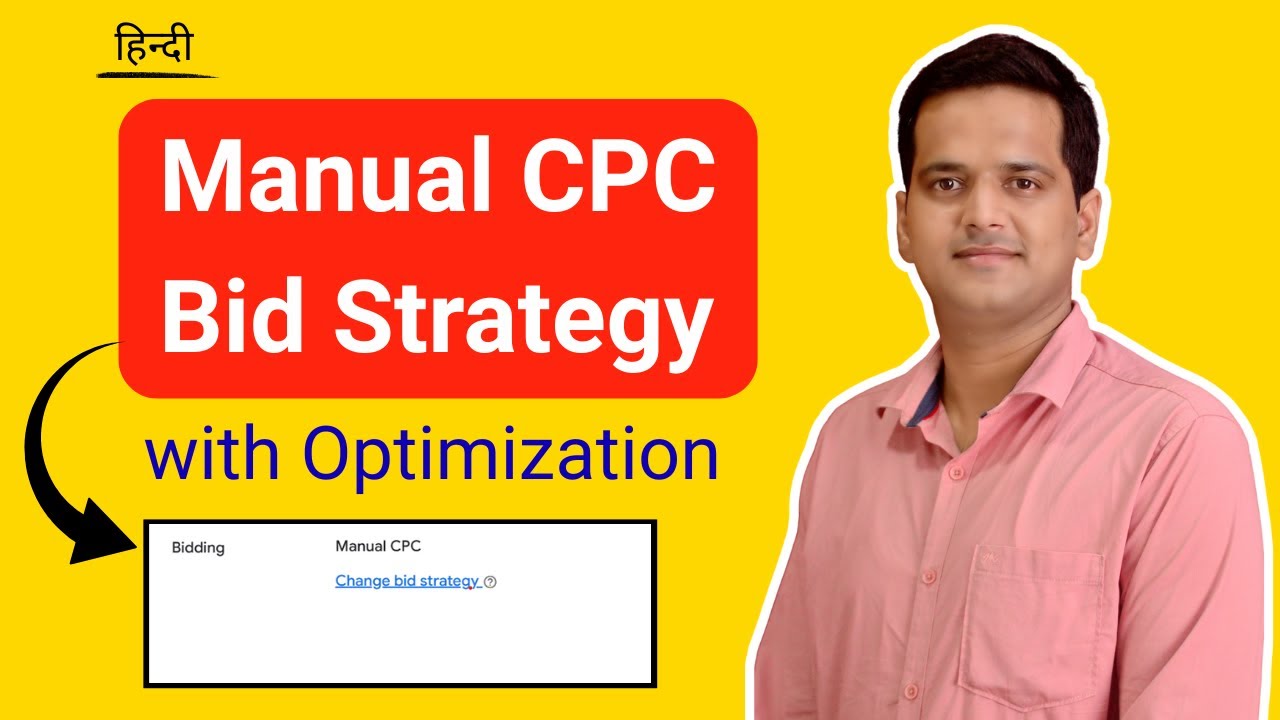 हिन्दी

Manual CPC Bid Strategy

with Optimization

Bidding

Manual CPC

Change bid strategy